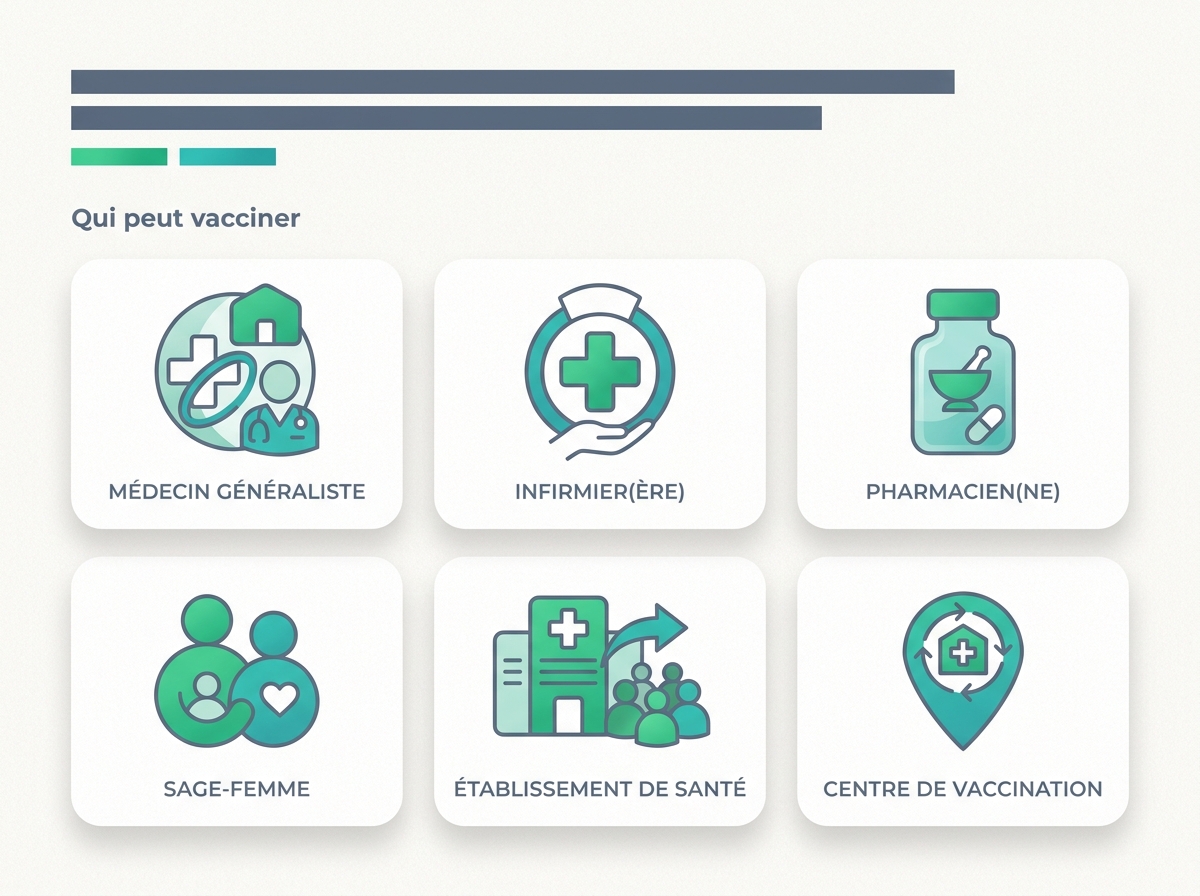 Qui peut vacciner

MÉDECIN GÉNÉRALISTE

INFIRMIER(ÈRE)

PHARMACIEN(NE)

SAGE-FEMME

ÉTABLISSEMENT DE SANTÉ

CENTRE DE VACCINATION